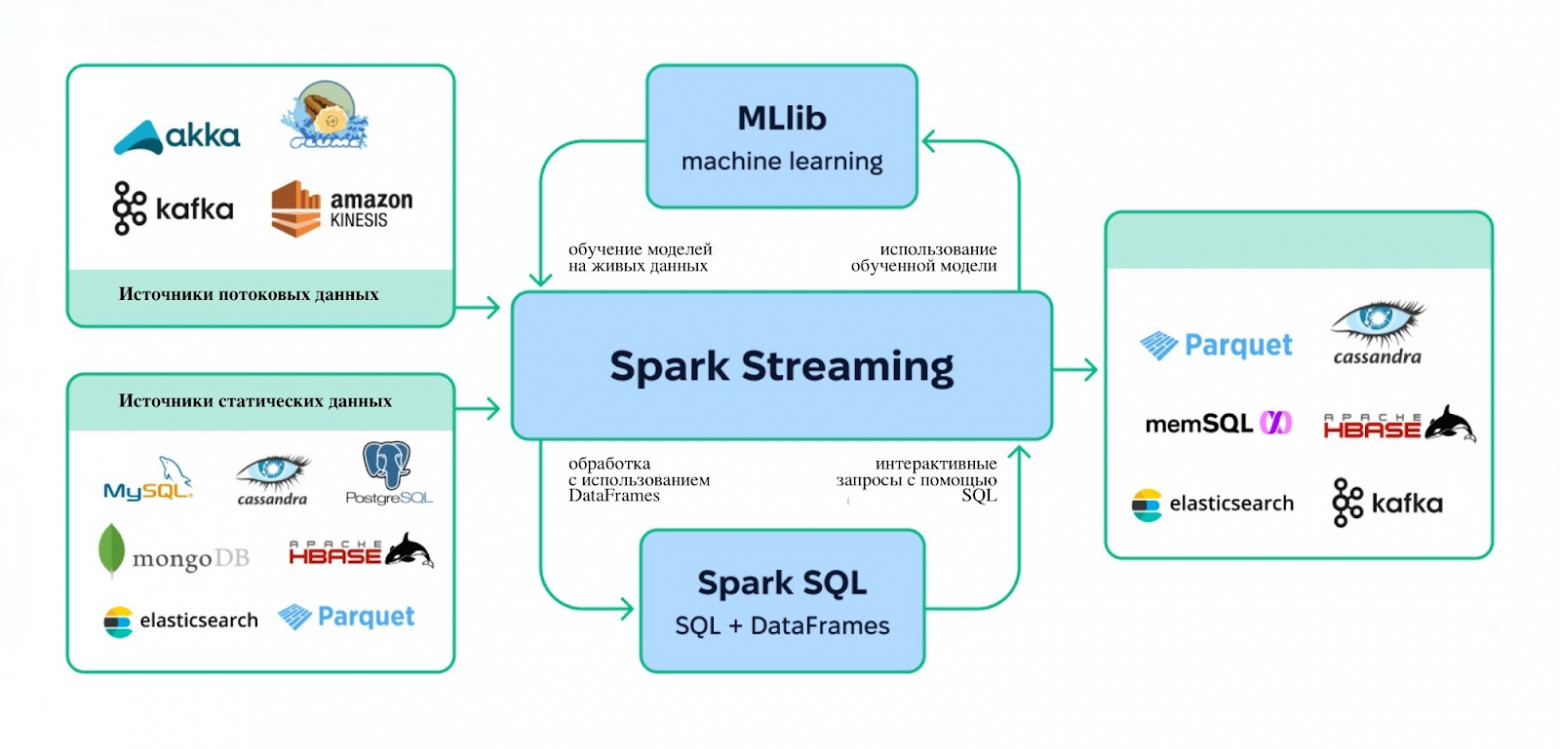 akka
FLUME
kafka
amazon KINESIS

Источники потоковых данных

Источники статических данных

MySQL
cassandra
PostgreSQL
mongoDB
APACHE HBASE
elasticsearch
Parquet

MLlib
machine learning

обучение моделей на живых данных

использование обученной модели

Spark Streaming

обработка с использованием DataFrames

интерактивные запросы с помощью SQL

Spark SQL
SQL + DataFrames

Parquet
cassandra
memSQL
APACHE HBASE
elasticsearch
kafka